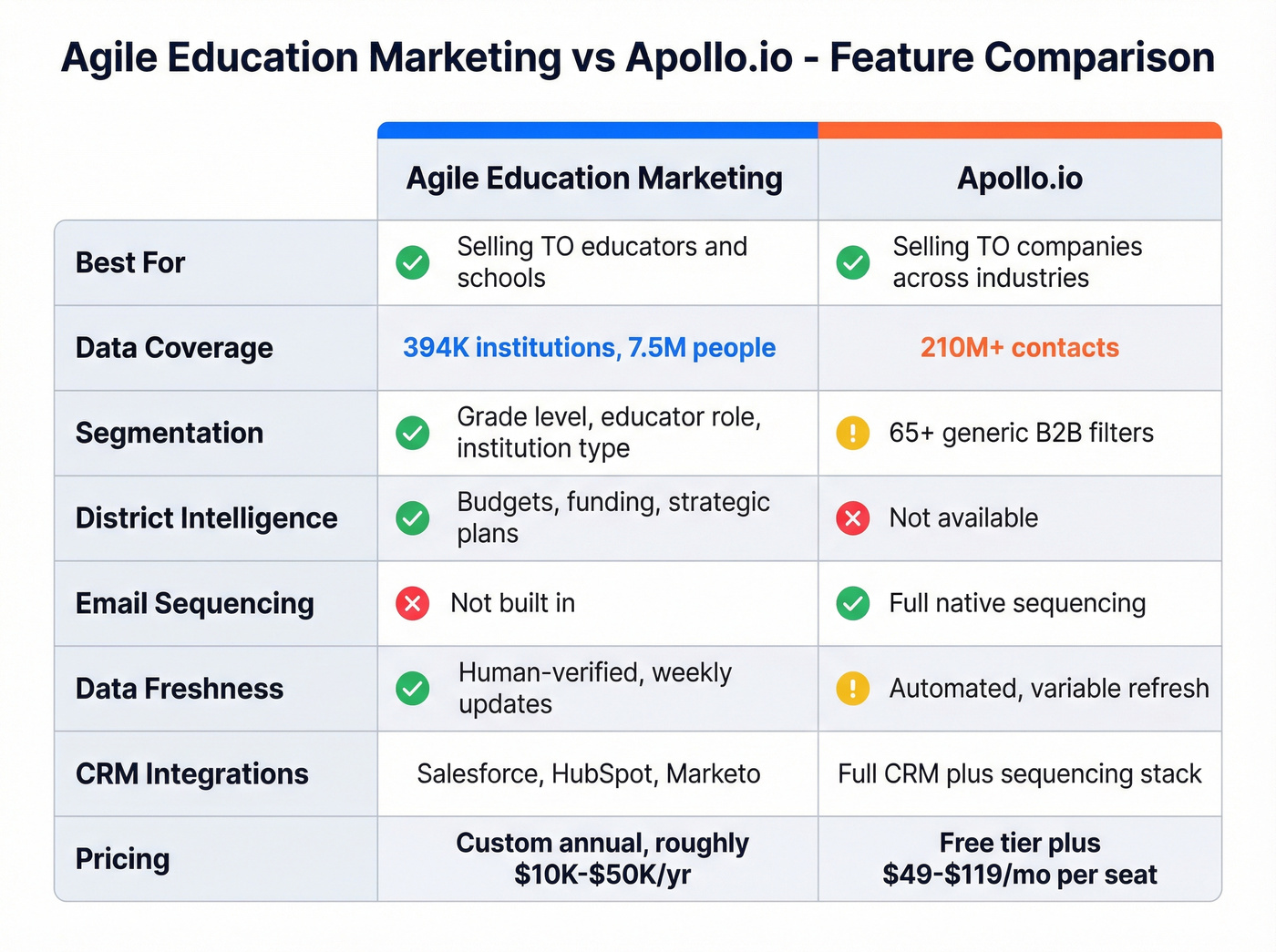 Agile Education Marketing vs Apollo.io - Feature Comparison

| | Agile Education Marketing | Apollo.io |
|---|---|---|
| Best For | Selling TO educators and schools | Selling TO companies across industries |
| Data Coverage | 394K institutions, 7.5M people | 210M+ contacts |
| Segmentation | Grade level, educator role, institution type | 65+ generic B2B filters |
| District Intelligence | Budgets, funding, strategic plans | Not available |
| Email Sequencing | Not built in | Full native sequencing |
| Data Freshness | Human-verified, weekly updates | Automated, variable refresh |
| CRM Integrations | Salesforce, HubSpot, Marketo | Full CRM plus sequencing stack |
| Pricing | Custom annual, roughly \$10K-\$50K/yr | Free tier plus \$49-\$119/mo per seat |